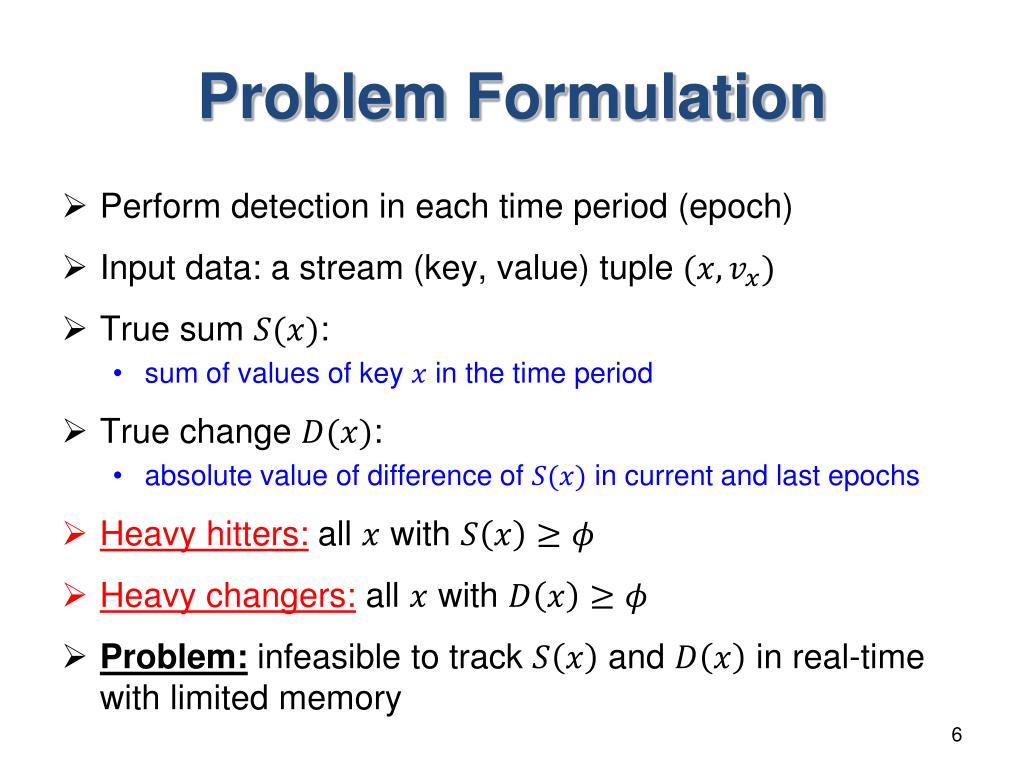 Problem Formulation

➢ Perform detection in each time period (epoch)

➢ Input data: a stream (key, value) tuple $(x, v_x)$

➢ True sum $S(x)$:
• sum of values of key $x$ in the time period

➢ True change $D(x)$:
• absolute value of difference of $S(x)$ in current and last epochs

➢ Heavy hitters: all $x$ with $S(x) \geq \phi$

➢ Heavy changers: all $x$ with $D(x) \geq \phi$

➢ Problem: infeasible to track $S(x)$ and $D(x)$ in real-time with limited memory

6